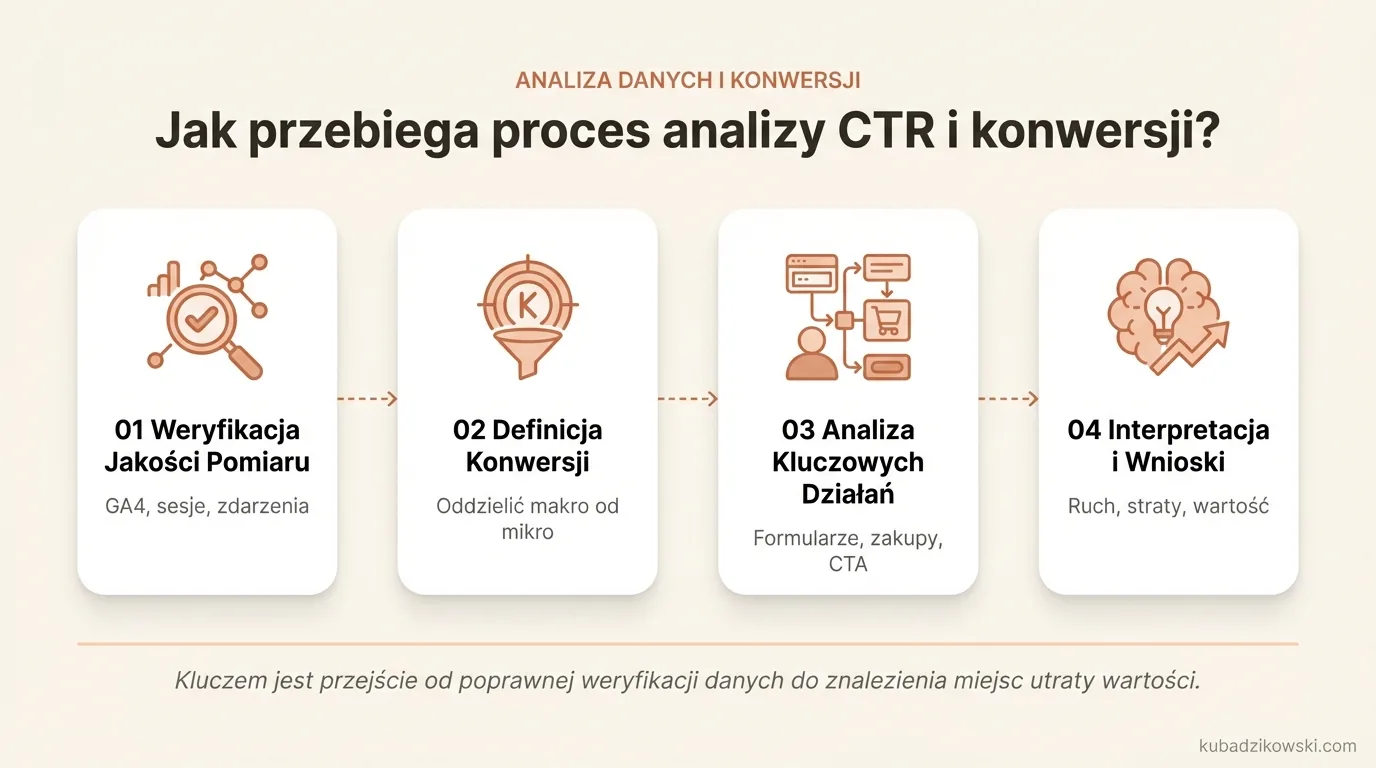 ANALIZA DANYCH I KONWERSJI

Jak przebiega proces analizy CTR i konwersji?

K

01 Weryfikacja Jakości Pomiaru

GA4, sesje, zdarzenia

02 Definicja Konwersji

Oddzielić makro od mikro

03 Analiza Kluczowych Działań

Formularze, zakupy, CTA

04 Interpretacja i Wnioski

Ruch, straty, wartość

Kluczem jest przejście od poprawnej weryfikacji danych do znalezienia miejsc utraty wartości.

kubadzikowski.com